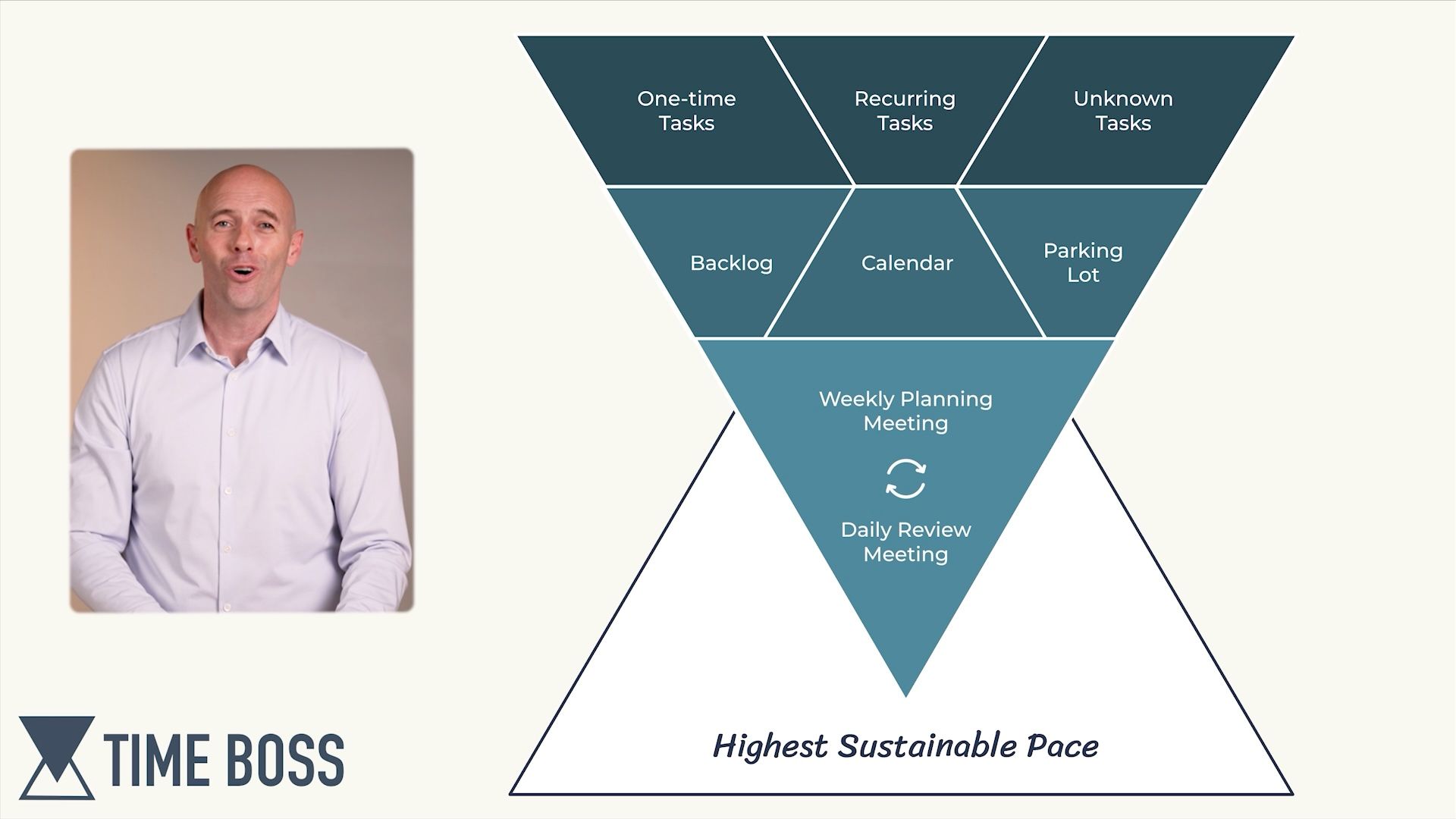 One-time Tasks

Recurring Tasks

Unknown Tasks

Backlog

Calendar

Parking Lot

Weekly Planning Meeting

Daily Review Meeting

Highest Sustainable Pace

TIME BOSS